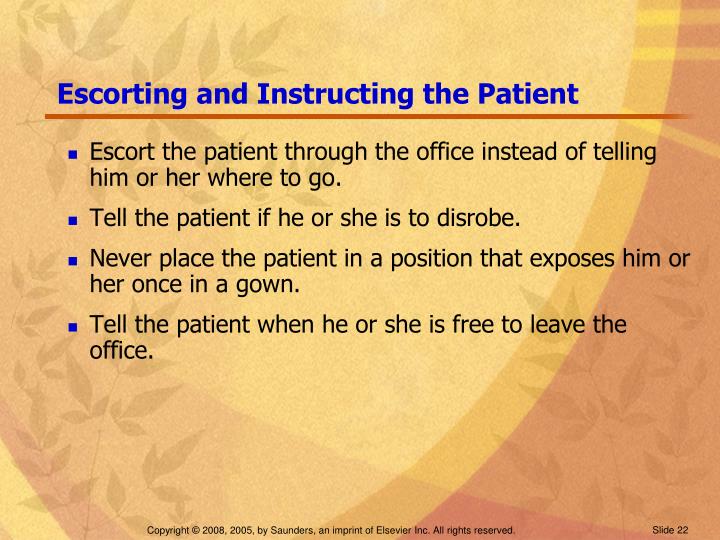 Escorting and Instructing the Patient

- Escort the patient through the office instead of telling him or her where to go.
- Tell the patient if he or she is to disrobe.
- Never place the patient in a position that exposes him or her once in a gown.
- Tell the patient when he or she is free to leave the office.

Copyright © 2008, 2005, by Saunders, an imprint of Elsevier Inc. All rights reserved.

Slide 22